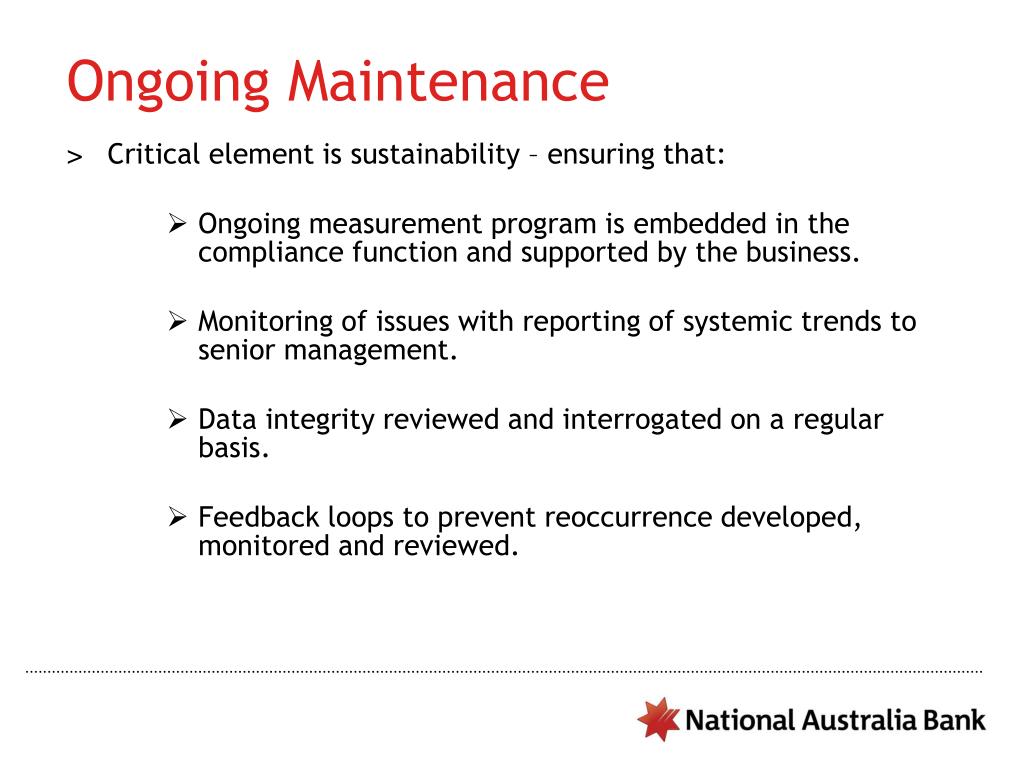 Ongoing Maintenance

> Critical element is sustainability – ensuring that:

➢ Ongoing measurement program is embedded in the compliance function and supported by the business.

➢ Monitoring of issues with reporting of systemic trends to senior management.

➢ Data integrity reviewed and interrogated on a regular basis.

➢ Feedback loops to prevent reoccurrence developed, monitored and reviewed.

National Australia Bank